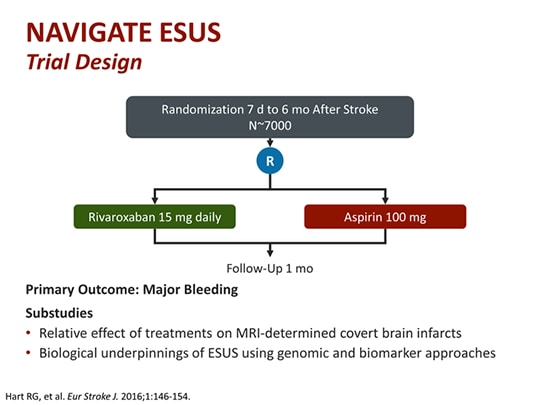 NAVIGATE ESUS
Trial Design

Randomization 7 d to 6 mo After Stroke
N~7000

R

Rivaroxaban 15 mg daily

Aspirin 100 mg

Follow-Up 1 mo

Primary Outcome: Major Bleeding

Substudies

• Relative effect of treatments on MRI-determined covert brain infarcts
• Biological underpinnings of ESUS using genomic and biomarker approaches

Hart RG, et al. Eur Stroke J. 2016;1:146-154.